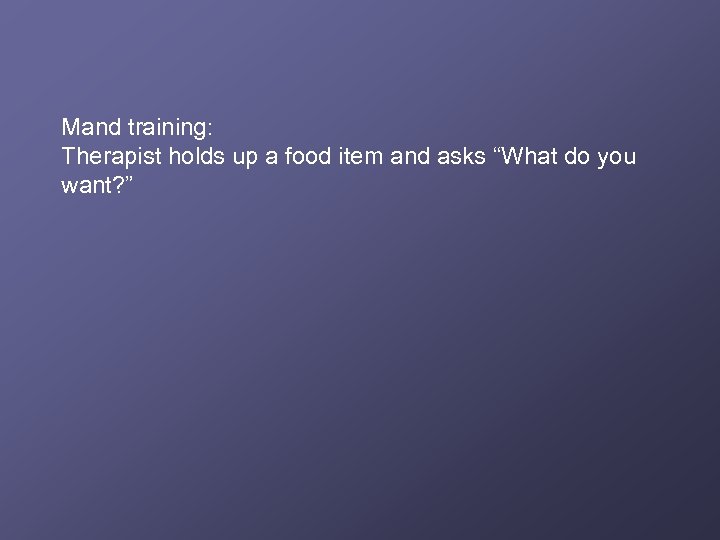 Mand training:
Therapist holds up a food item and asks “What do you want?”